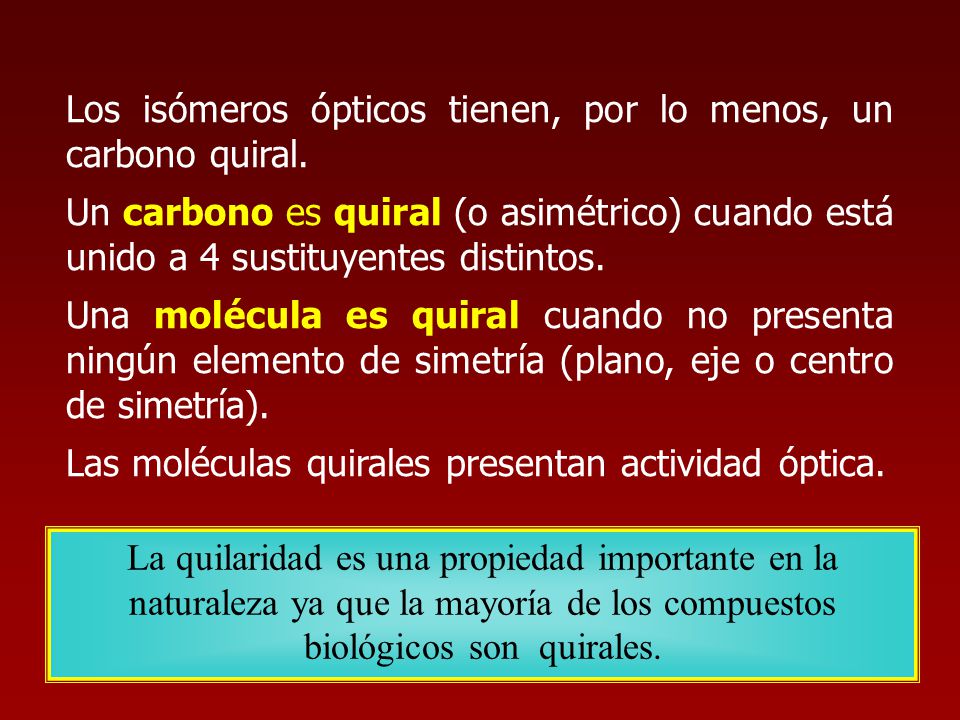 Los isómeros ópticos tienen, por lo menos, un carbono quiral.

Un carbono es quiral (o asimétrico) cuando está unido a 4 sustituyentes distintos.

Una molécula es quiral cuando no presenta ningún elemento de simetría (plano, eje o centro de simetría).

Las moléculas quirales presentan actividad óptica.

La quilaridad es una propiedad importante en la naturaleza ya que la mayoría de los compuestos biológicos son quirales.